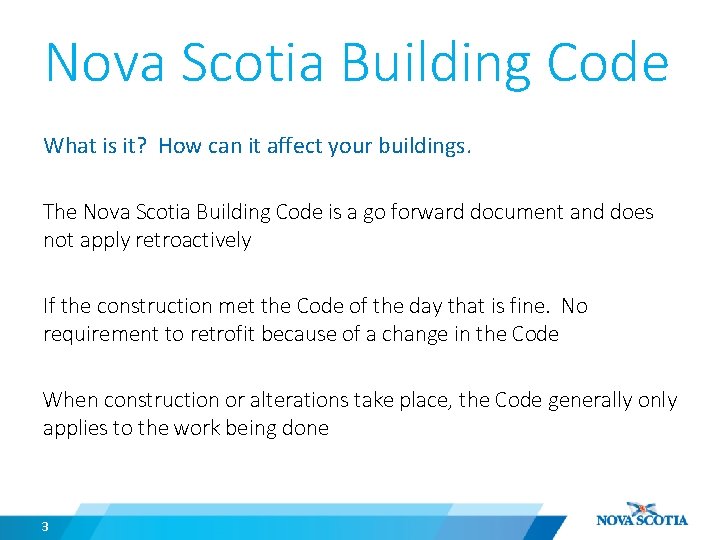 Nova Scotia Building Code

What is it?  How can it affect your buildings.

The Nova Scotia Building Code is a go forward document and does not apply retroactively

If the construction met the Code of the day that is fine.  No requirement to retrofit because of a change in the Code

When construction or alterations take place, the Code generally only applies to the work being done

3

NOVA SCOTIA